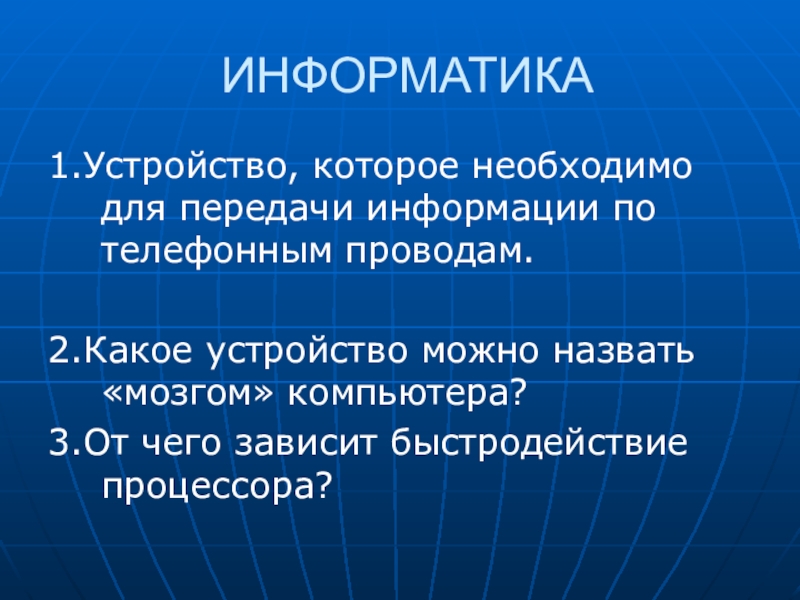 ИНФОРМАТИКА

1.Устройство, которое необходимо для передачи информации по телефонным проводам.

2.Какое устройство можно назвать «мозгом» компьютера?

3.От чего зависит быстродействие процессора?